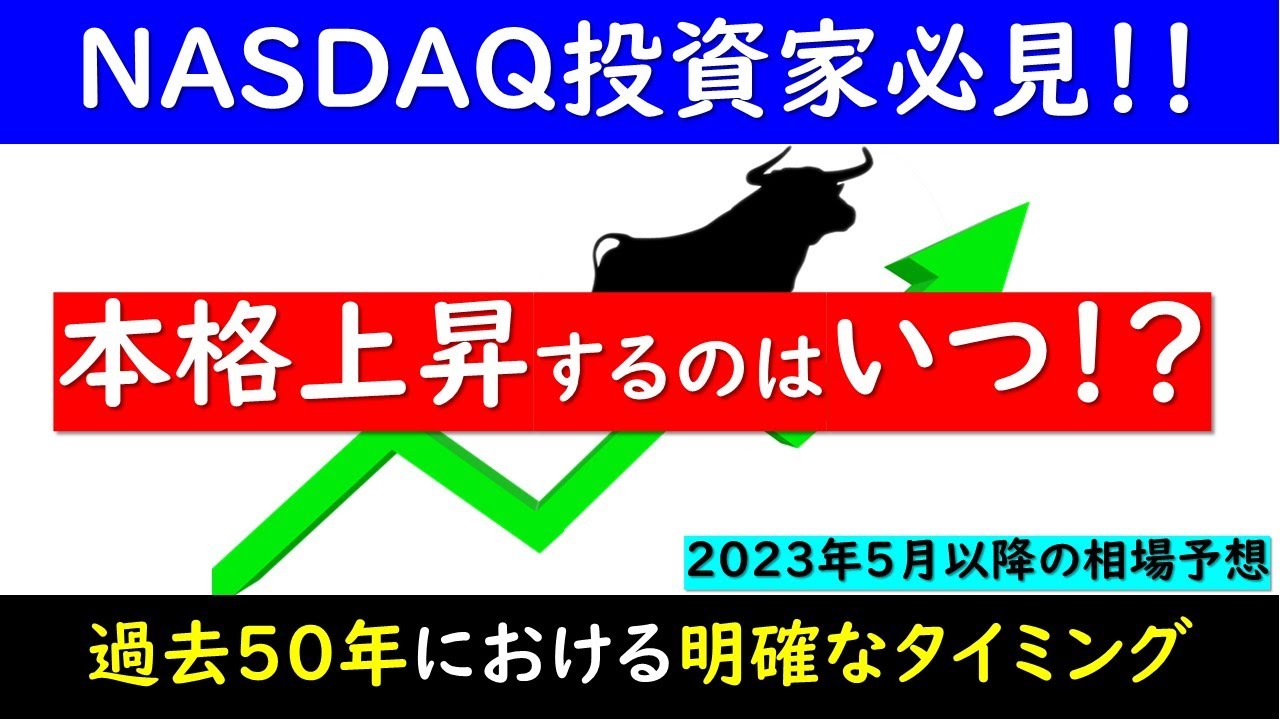 NASDAQ投資家必見!!

本格上昇するのはいつ!?

2023年5月以降の相場予想

過去50年における明確なタイミング